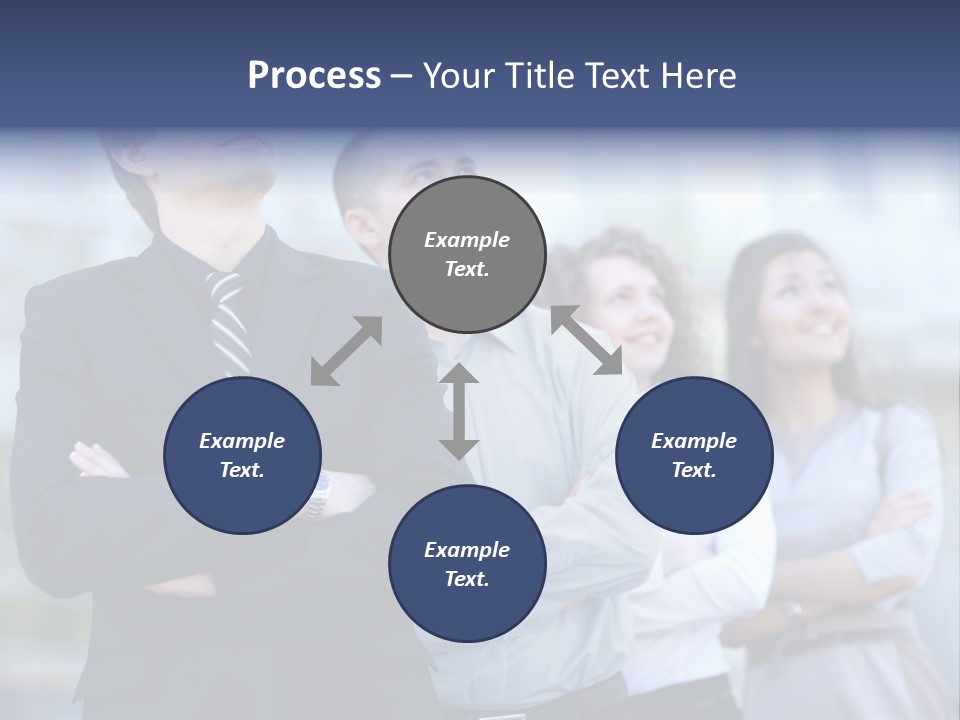 Process – Your Title Text Here

Example Text.

Example Text.

Example Text.

Example Text.